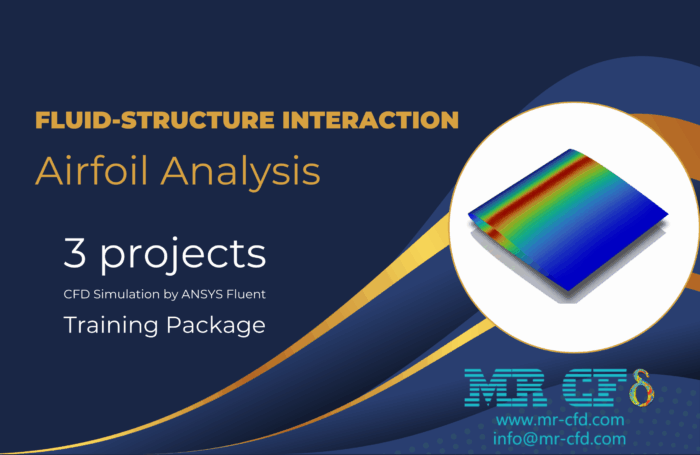 FLUID-STRUCTURE INTERACTION
Airfoil Analysis

3 projects
CFD Simulation by ANSYS Fluent
Training Package

MR CFD
www.mr-cfd.com
info@mr-cfd.com